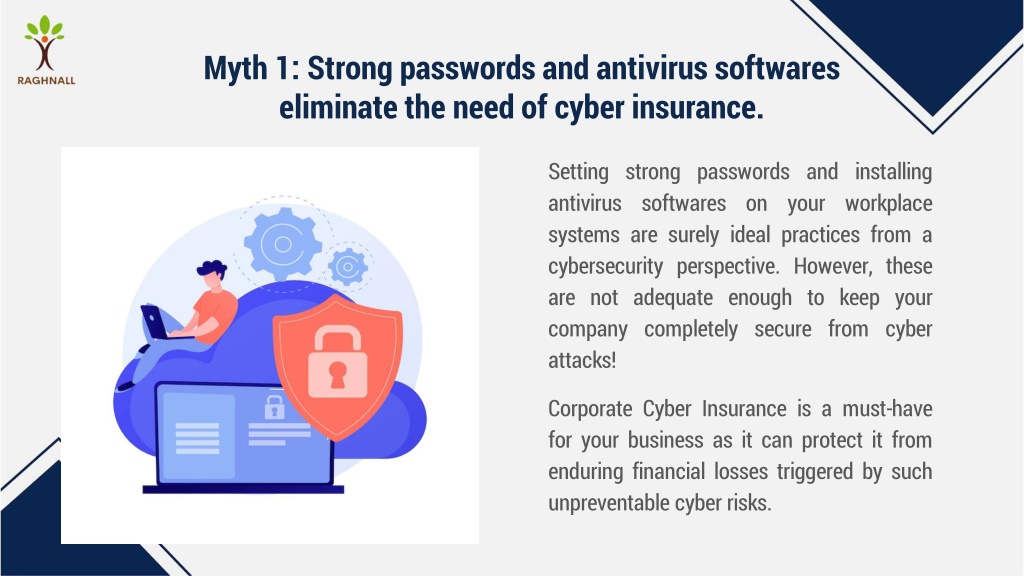 RAGHNALL

Myth 1: Strong passwords and antivirus softwares eliminate the need of cyber insurance.

Setting strong passwords and installing antivirus softwares on your workplace systems are surely ideal practices from a cybersecurity perspective. However, these are not adequate enough to keep your company completely secure from cyber attacks!

Corporate Cyber Insurance is a must-have for your business as it can protect it from enduring financial losses triggered by such unpreventable cyber risks.